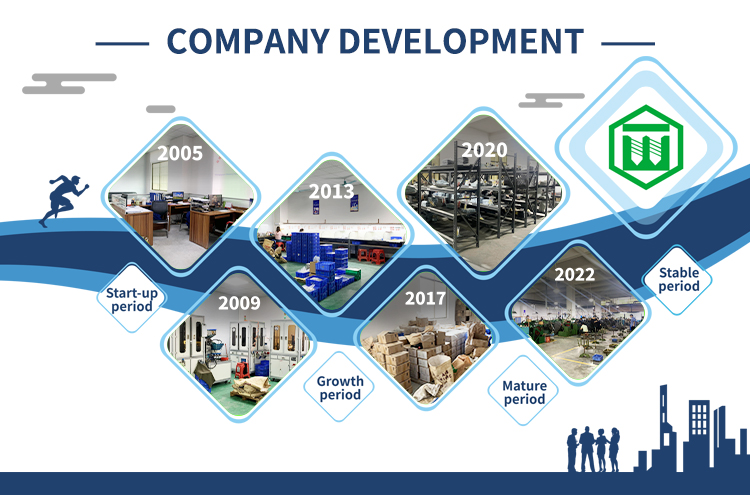 COMPANY DEVELOPMENT

2005

Start-up period

2009

2013

Growth period

2017

2020

Mature period

2022

Stable period